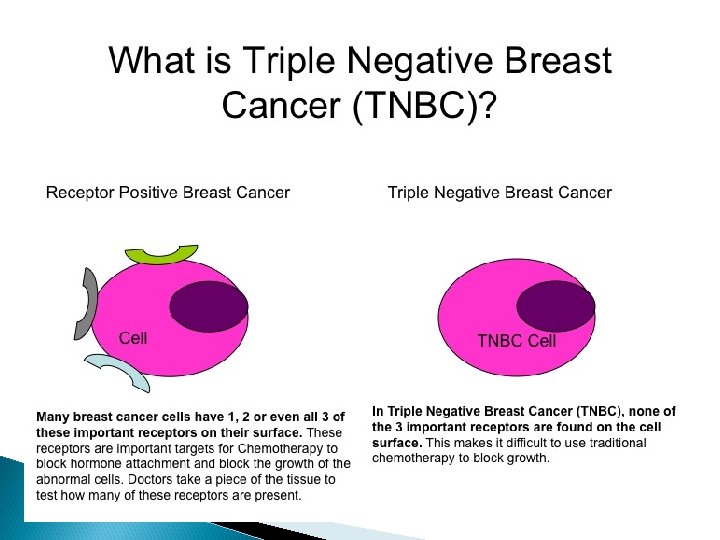 What is Triple Negative Breast Cancer (TNBC)?

Receptor Positive Breast Cancer

Cell

Many breast cancer cells have 1, 2 or even all 3 of these important receptors on their surface. These receptors are important targets for Chemotherapy to block hormone attachment and block the growth of the abnormal cells. Doctors take a piece of the tissue to test how many of these receptors are present.

Triple Negative Breast Cancer

TNBC Cell

In Triple Negative Breast Cancer (TNBC), none of the 3 important receptors are found on the cell surface. This makes it difficult to use traditional chemotherapy to block growth.